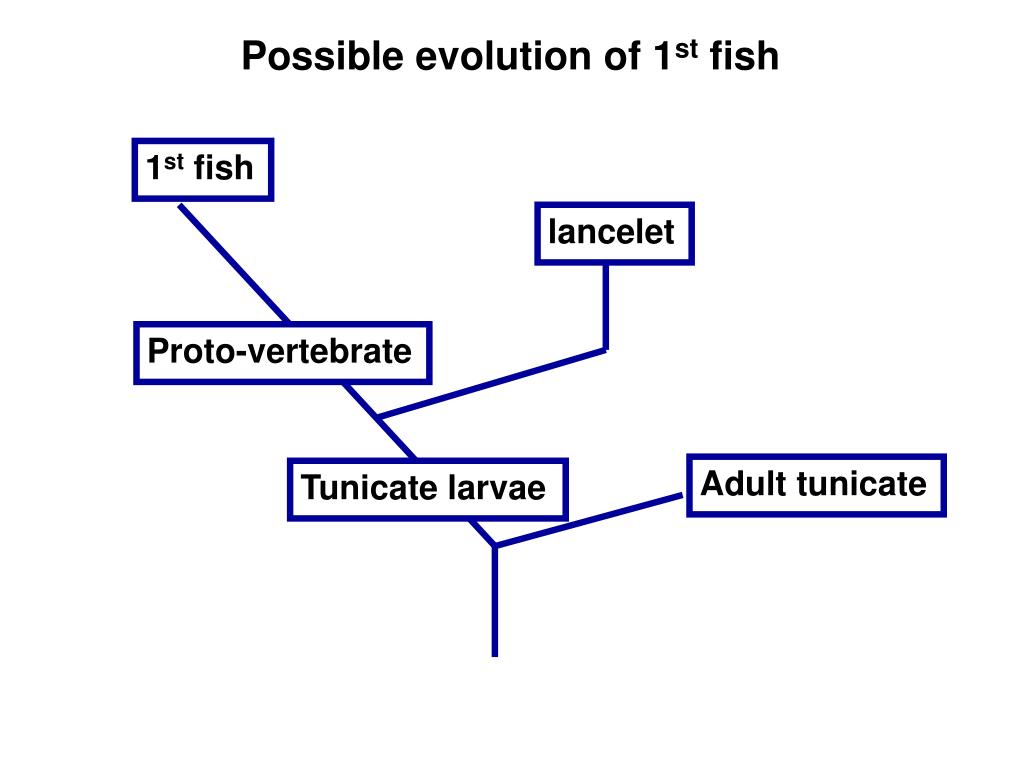 Possible evolution of 1$^{st}$ fish

1$^{st}$ fish

lancelet

Proto-vertebrate

Tunicate larvae

Adult tunicate